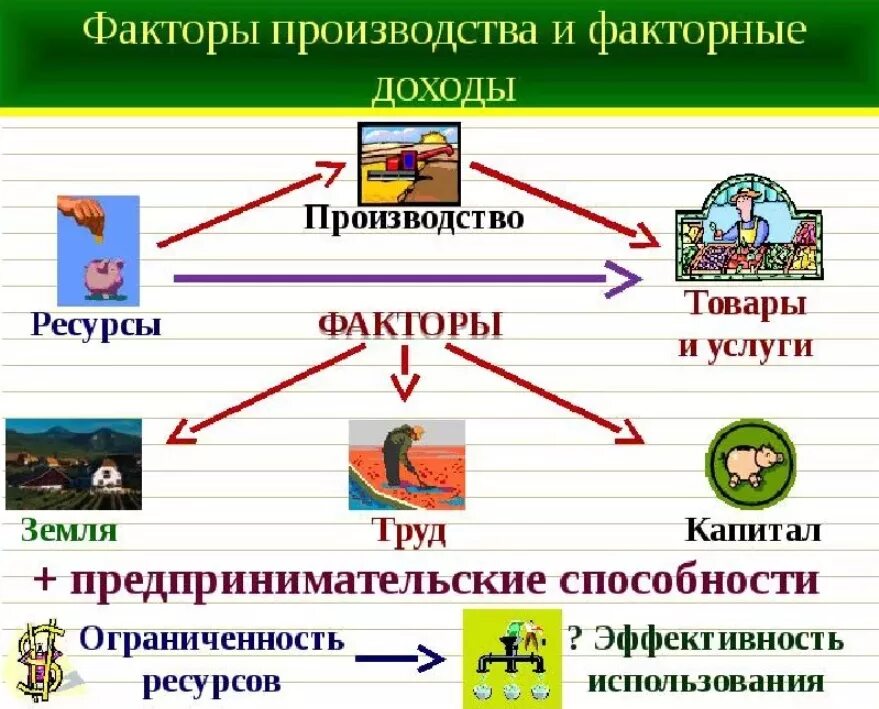 Факторы производства и факторные доходы

Производство

Ресурсы

ФАКТОРЫ

Товары и услуги

Земля

Труд

Капитал

+ предпринимательские способности

Ограниченность ресурсов

? Эффективность использования